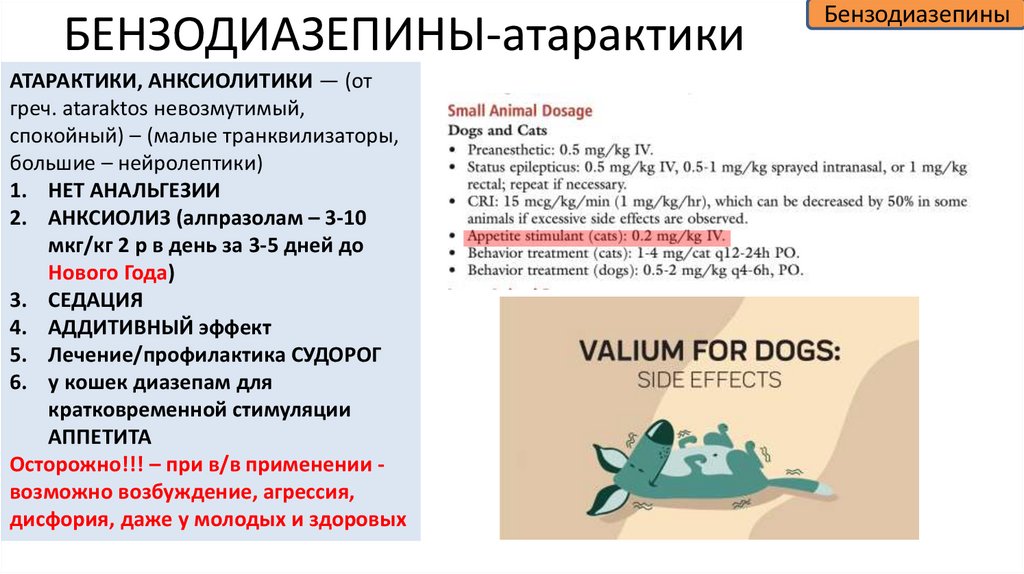 БЕНЗОДИАЗЕПИНЫ-атарактики

Бензодиазепины

АТАРАКТИКИ, АНКСИОЛИТИКИ — (от греч. ataraktos невозмутимый, спокойный) – (малые транквилизаторы, большие – нейролептики)
1. НЕТ АНАЛЬГЕЗИИ
2. АНКСИОЛИЗ (алпразолам – 3-10 мкг/кг 2 р в день за 3-5 дней до Нового Года)
3. СЕДАЦИЯ
4. АДДИТИВНЫЙ эффект
5. Лечение/профилактика СУДОРОГ
6. у кошек диазепам для кратковременной стимуляции АППЕТИТА
Осторожно!!! – при в/в применении - возможно возбуждение, агрессия, дисфория, даже у молодых и здоровых

Small Animal Dosage
Dogs and Cats
• Preanesthetic: 0.5 mg/kg IV.
• Status epilepticus: 0.5 mg/kg IV, 0.5-1 mg/kg sprayed intranasal, or 1 mg/kg rectal; repeat if necessary.
• CRI: 15 mcg/kg/min (1 mg/kg/hr), which can be decreased by 50% in some animals if excessive side effects are observed.
• Appetite stimulant (cats): 0.2 mg/kg IV.
• Behavior treatment (cats): 1-4 mg/cat q12-24h PO.
• Behavior treatment (dogs): 0.5-2 mg/kg q4-6h, PO.

VALIUM FOR DOGS:
SIDE EFFECTS